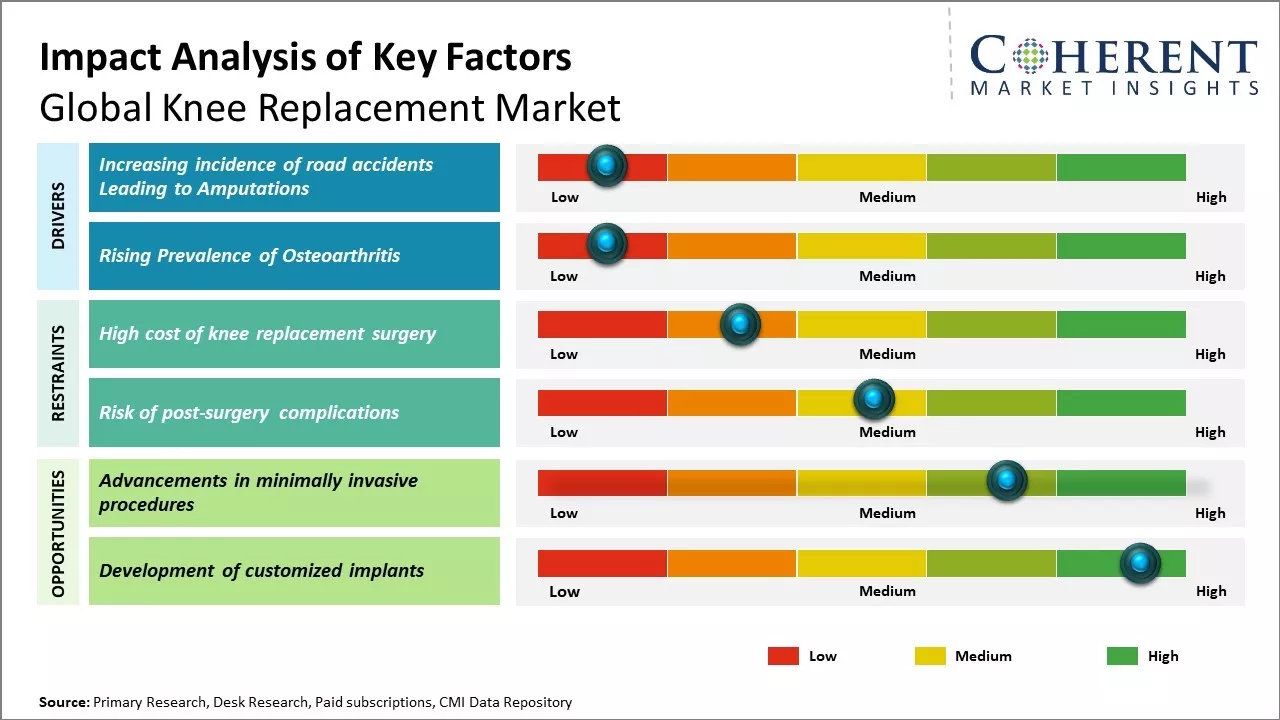 Impact Analysis of Key Factors
Global Knee Replacement Market

COHERENT
MARKET INSIGHTS

DRIVERS

Increasing incidence of road accidents Leading to Amputations

Low Medium High

Rising Prevalence of Osteoarthritis

Low Medium High

RESTRAINTS

High cost of knee replacement surgery

Low Medium High

Risk of post-surgery complications

Low Medium High

OPPORTUNITIES

Advancements in minimally invasive procedures

Low Medium High

Development of customized implants

Low Medium High

Low Medium High

Source: Primary Research, Desk Research, Paid subscriptions, CMI Data Repository